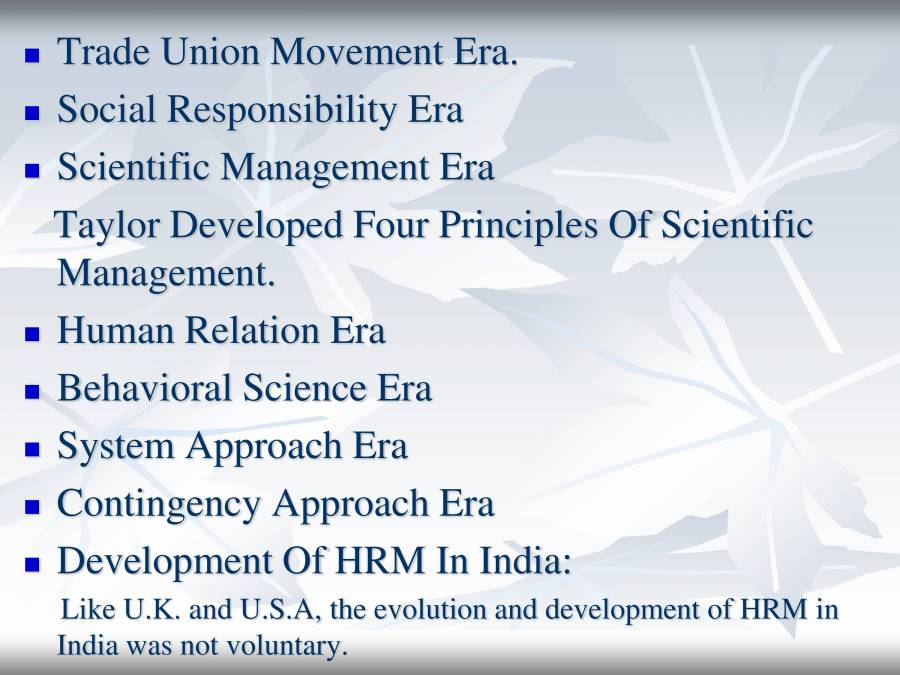 - Trade Union Movement Era.
- Social Responsibility Era
- Scientific Management Era

Taylor Developed Four Principles Of Scientific Management.

- Human Relation Era
- Behavioral Science Era
- System Approach Era
- Contingency Approach Era
- Development Of HRM In India:

Like U.K. and U.S.A, the evolution and development of HRM in India was not voluntary.